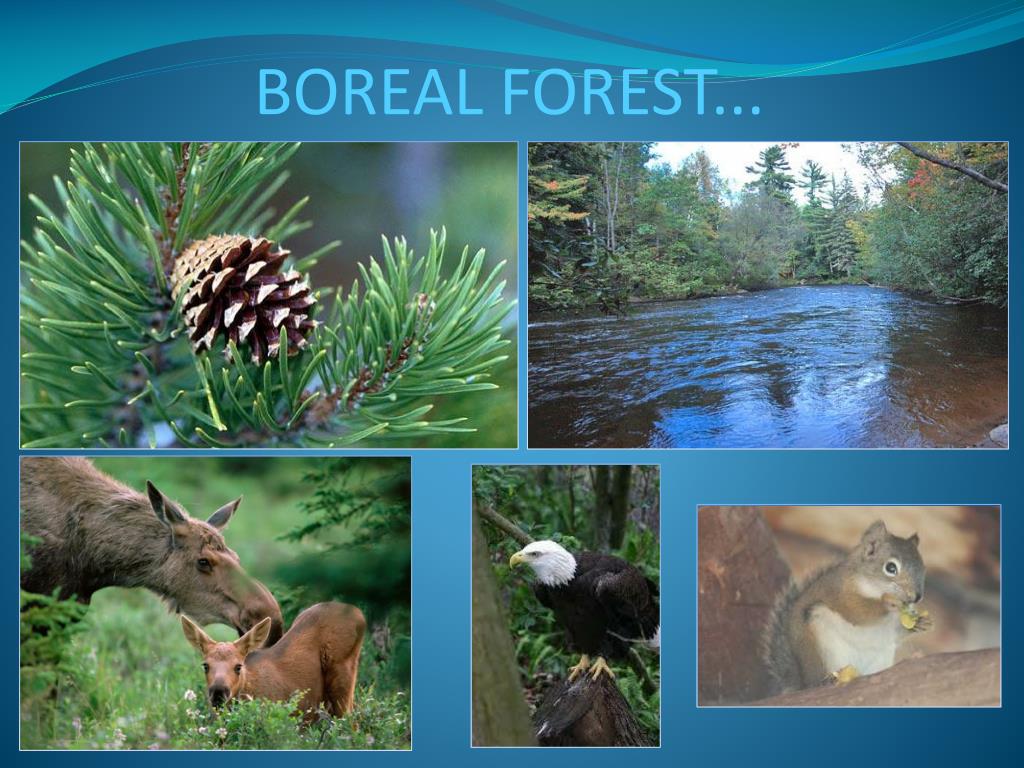 BOREAL FOREST...